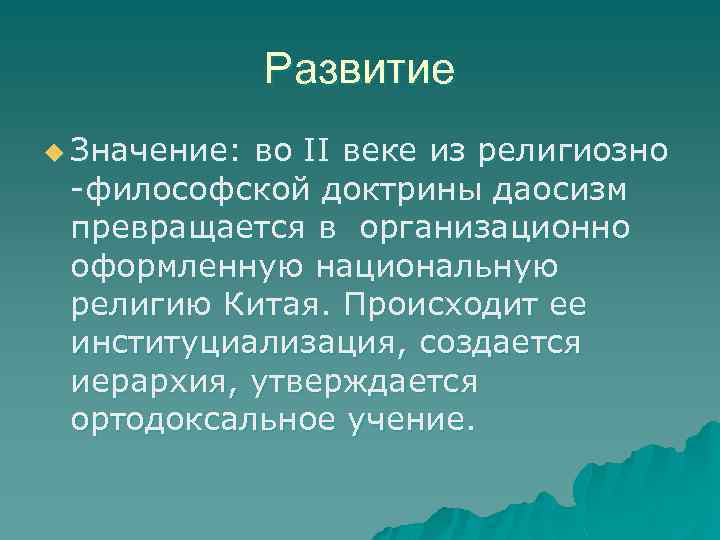 Развитие

Значение: во II веке из религиозно -философской доктрины даосизм превращается в  организационно оформленную национальную религию Китая. Происходит ее институциализация, создается иерархия, утверждается ортодоксальное учение.